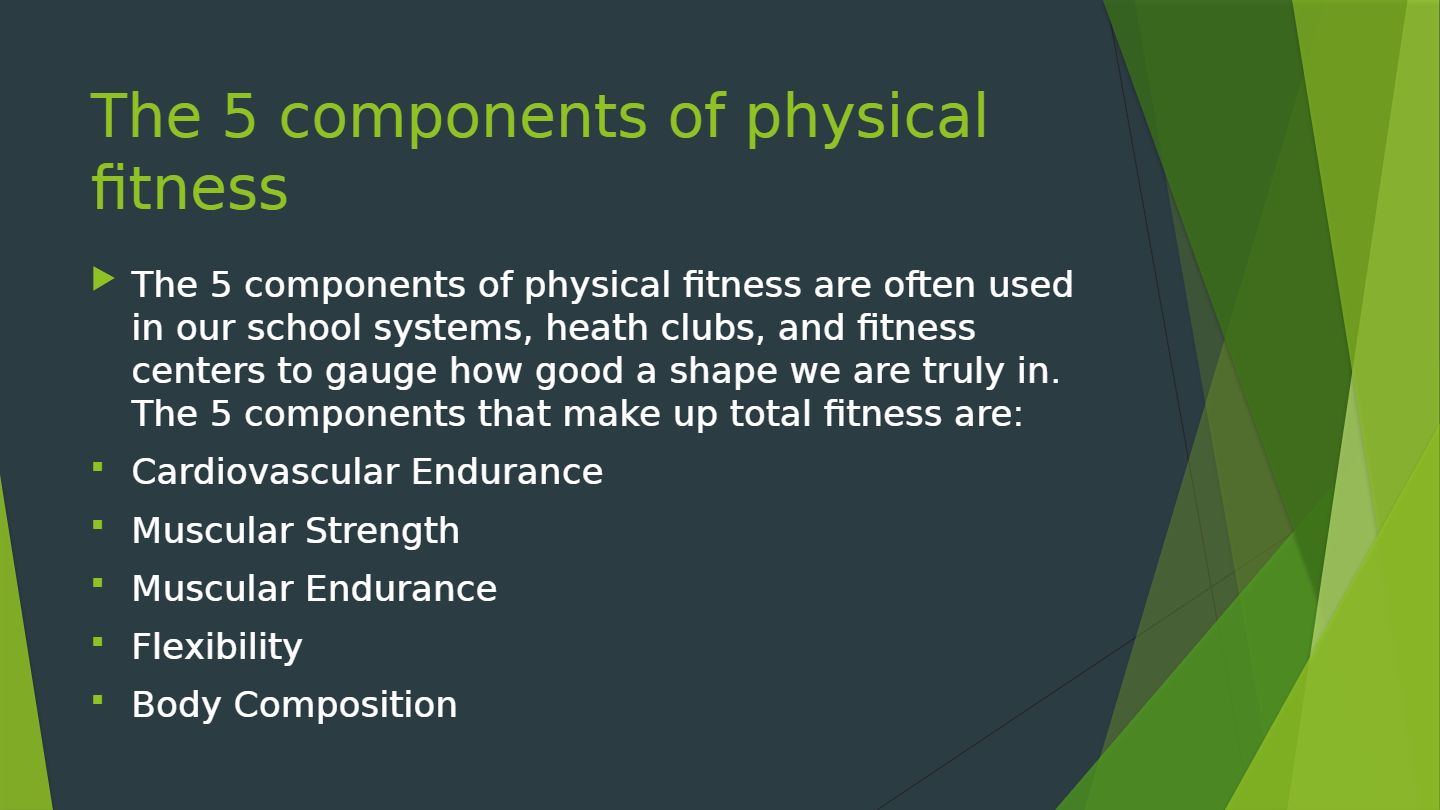 The 5 components of physical fitness

The 5 components of physical fitness are often used in our school systems, heath clubs, and fitness centers to gauge how good a shape we are truly in. The 5 components that make up total fitness are:

Cardiovascular Endurance

Muscular Strength

Muscular Endurance

Flexibility

Body Composition